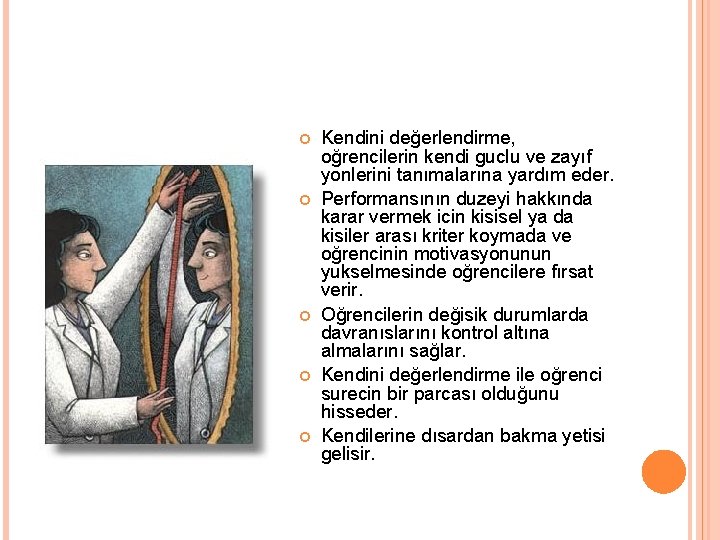 Kendini değerlendirme, oğrencilerin kendi guclu ve zayıf yonlerini tanımalarına yardım eder.

Performansının duzeyi hakkında karar vermek icin kisisel ya da kisiler arası kriter koymada ve oğrencinin motivasyonunun yukselmesinde oğrencilere fırsat verir.

Oğrencilerin değisik durumlarda davranıslarını kontrol altına almalarını sağlar.

Kendini değerlendirme ile oğrenci surecin bir parcası olduğunu hisseder.

Kendilerine dısardan bakma yetisi gelisir.